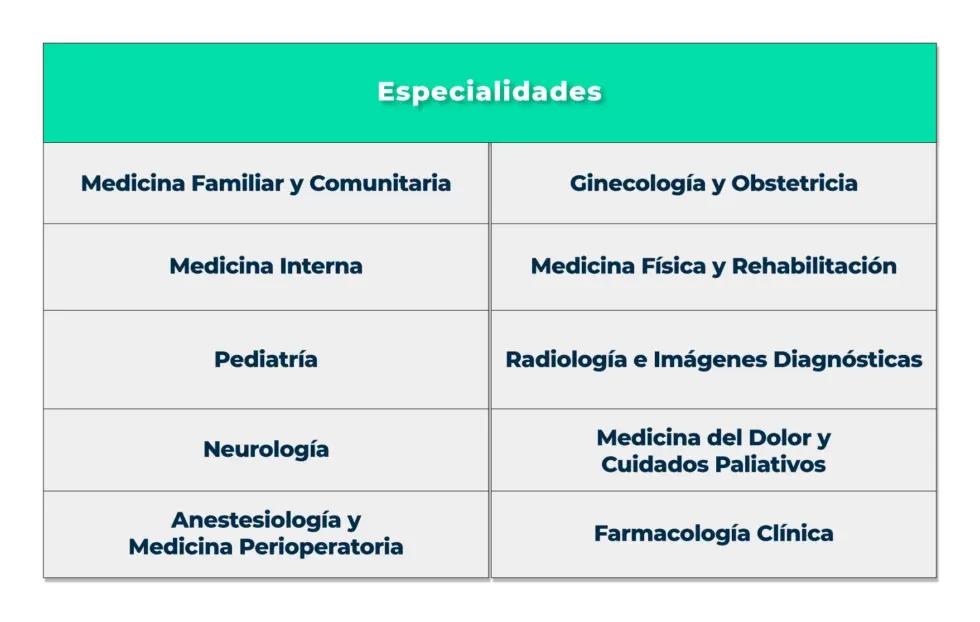 | Especialidades | |
|---|---|
| Medicina Familiar y Comunitaria | Ginecología y Obstetricia |
| Medicina Interna | Medicina Física y Rehabilitación |
| Pediatría | Radiología e Imágenes Diagnósticas |
| Neurología | Medicina del Dolor y Cuidados Paliativos |
| Anestesiología y Medicina Perioperatoria | Farmacología Clínica |